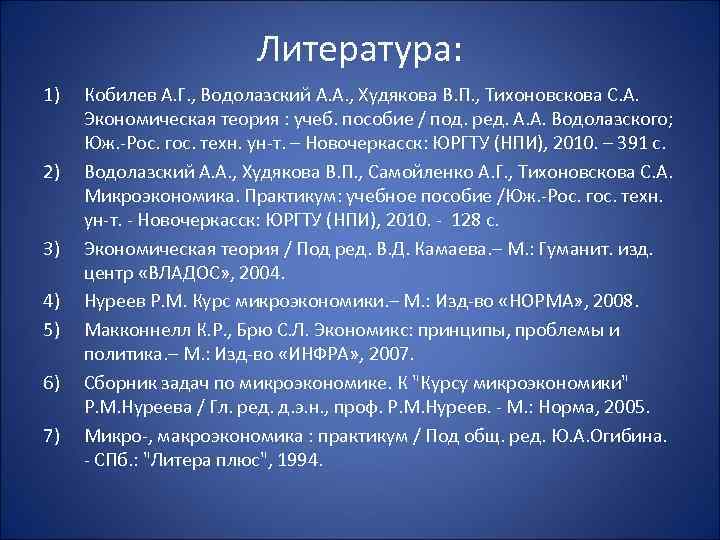 Литература:

1) Кобилев А.Г., Водолазский А.А., Худякова В.П., Тихоновскова С.А. Экономическая теория : учеб. пособие / под. ред. А.А. Водолазского; Юж.-Рос. гос. техн. ун-т. – Новочеркасск: ЮРГТУ (НПИ), 2010. – 391 с.

2) Водолазский А.А., Худякова В.П., Самойленко А.Г., Тихоновскова С.А. Микроэкономика. Практикум: учебное пособие /Юж.-Рос. гос. техн. ун-т. - Новочеркасск: ЮРГТУ (НПИ), 2010. - 128 с.

3) Экономическая теория / Под ред. В.Д. Камаева.– М.: Гуманит. изд. центр «ВЛАДОС», 2004.

4) Нуреев Р.М. Курс микроэкономики.– М.: Изд-во «НОРМА», 2008.

5) Макконнелл К.Р., Брю С.Л. Экономикс: принципы, проблемы и политика.– М.: Изд-во «ИНФРА», 2007.

6) Сборник задач по микроэкономике. К "Курсу микроэкономики" Р.М.Нуреева / Гл. ред. д.э.н., проф. Р.М.Нуреев. - М.: Норма, 2005.

7) Микро-, макроэкономика : практикум / Под общ. ред. Ю.А.Огибина. - СПб.: "Литера плюс", 1994.